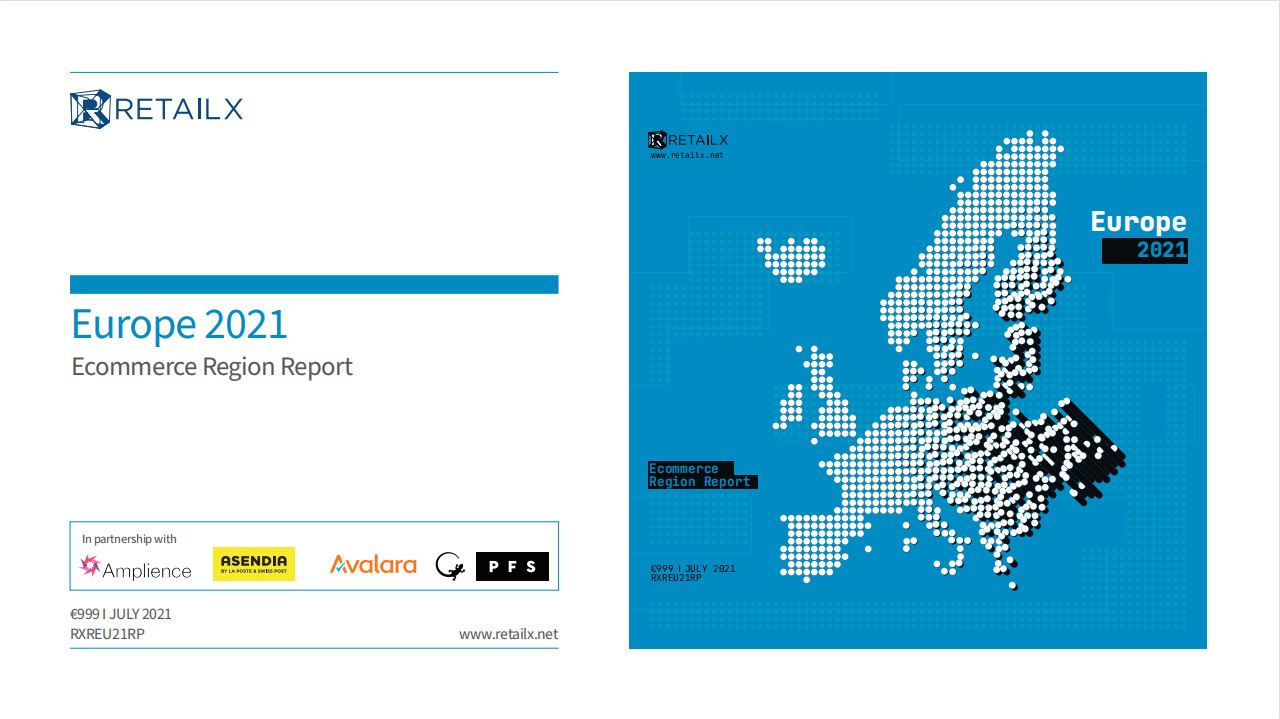 RETAILX

Europe 2021
Ecommerce Region Report

In partnership with
Amplience
ASENDIA
BY LA POSTE & SWISS POST
Avalara
PFS

€999 I JULY 2021
RXREU21RP
www.retailx.net

RETAILX
www.retailx.net

Europe
2021

Ecommerce
Region Report

€999 | JULY 2021
RXREU21RP